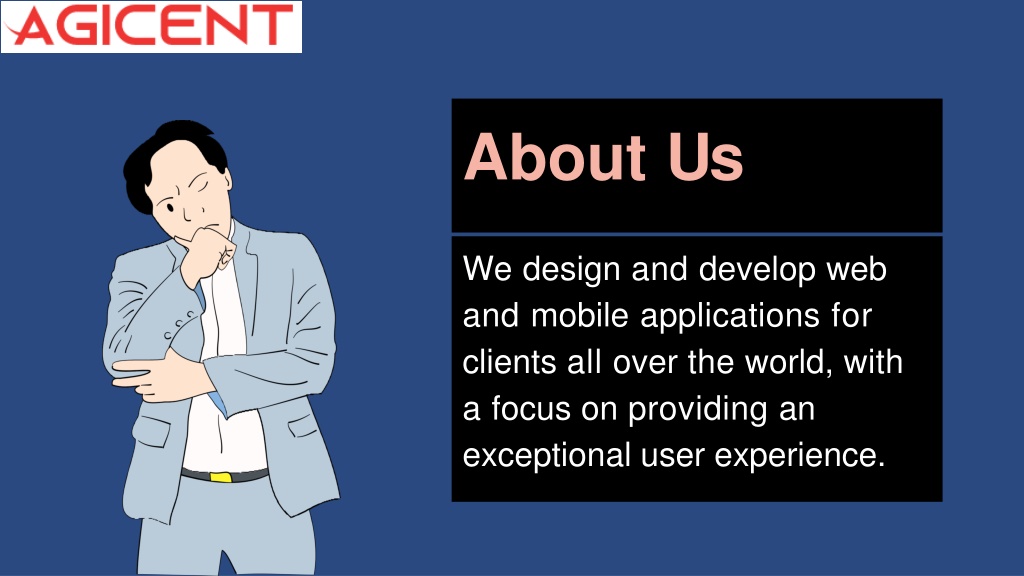 AGICENT

About Us

We design and develop web and mobile applications for clients all over the world, with a focus on providing an exceptional user experience.